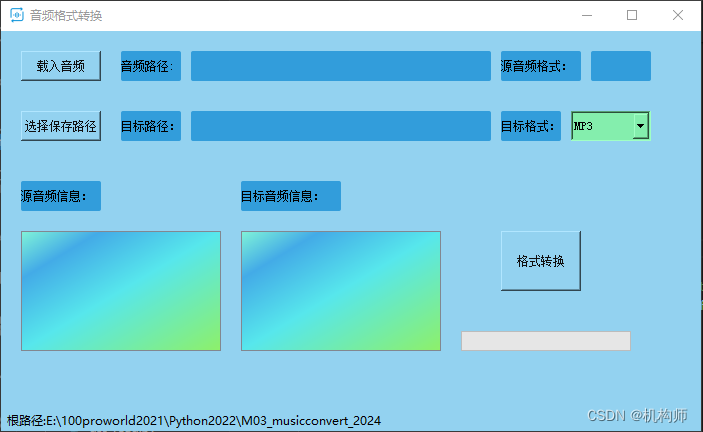 音频格式转换

载入音频
音频路径：
源音频格式：

选择保存路径
目标路径：
目标格式：
MP3

源音频信息：
目标音频信息：

格式转换

根路径:E:\100proworld2021\Python2022\M03_musicconvert_2024

CSDN @机构师